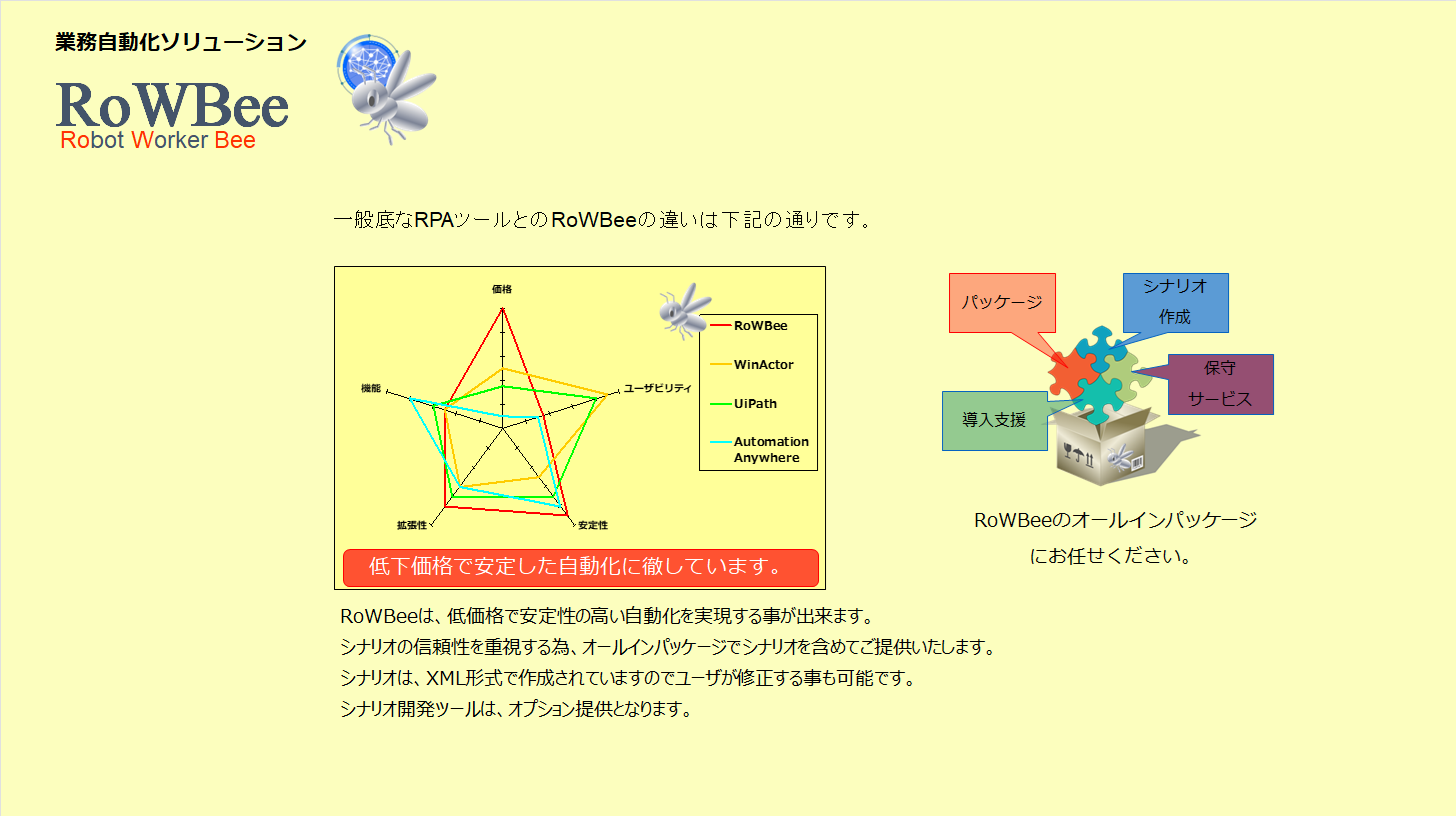 業務自動化ソリューション

RoWBee
Robot Worker Bee

一般底なRPAツールとのRoWBeeの違いは下記の通りです。

価格
ユーザビリティ
安定性
拡張性
機能

RoWBee
WinActor
UiPath
Automation Anywhere

低下価格で安定した自動化に徹しています。

パッケージ
シナリオ作成
保守サービス
導入支援

RoWBeeのオールインパッケージにお任せください。

RoWBeeは、低価格で安定性の高い自動化を実現する事が出来ます。
シナリオの信頼性を重視する為、オールインパッケージでシナリオを含めてご提供いたします。
シナリオは、XML形式で作成されていますのでユーザが修正する事も可能です。
シナリオ開発ツールは、オプション提供となります。